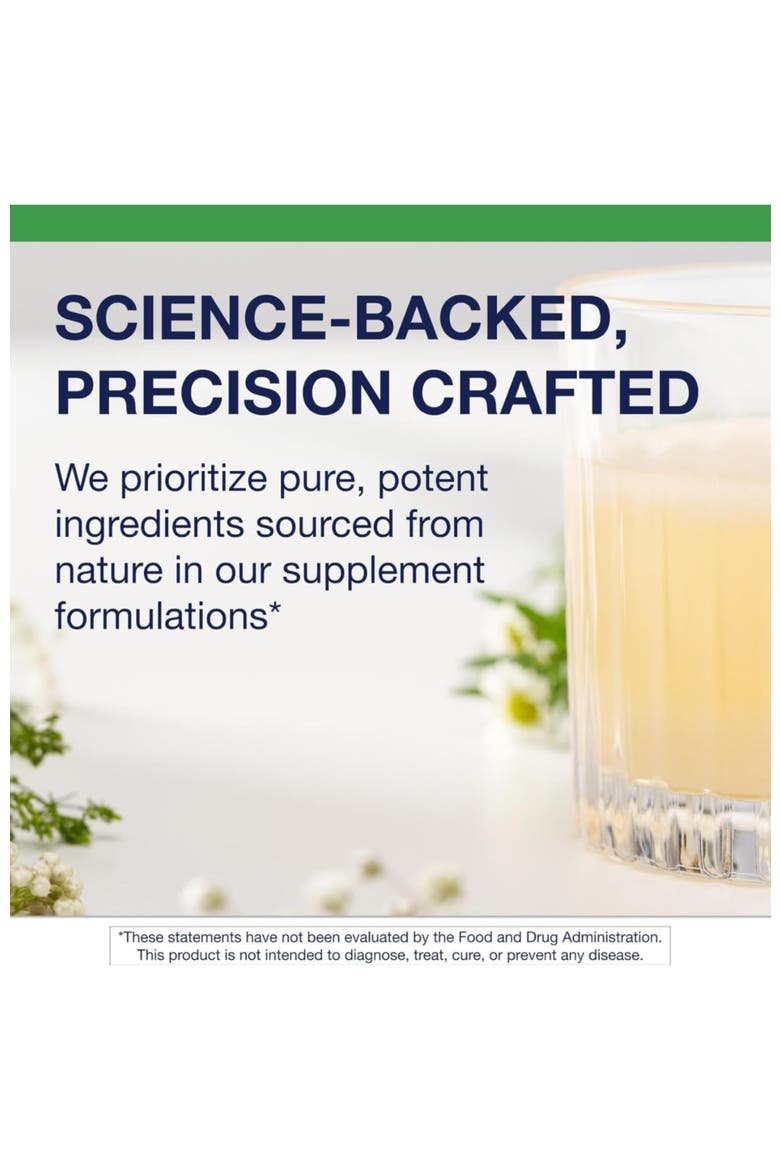 SCIENCE-BACKED, PRECISION CRAFTED

We prioritize pure, potent ingredients sourced from nature in our supplement formulations*

*These statements have not been evaluated by the Food and Drug Administration. This product is not intended to diagnose, treat, cure, or prevent any disease.